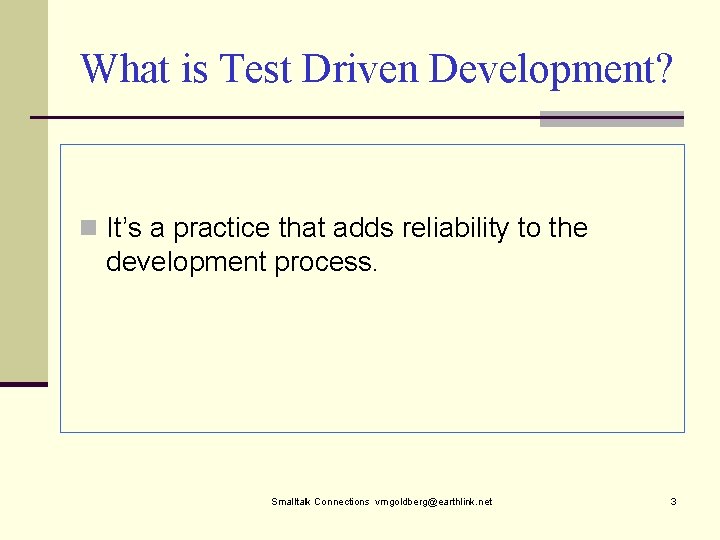 What is Test Driven Development?

It's a practice that adds reliability to the development process.

Smalltalk Connections vmgoldberg@earthlink.net

3